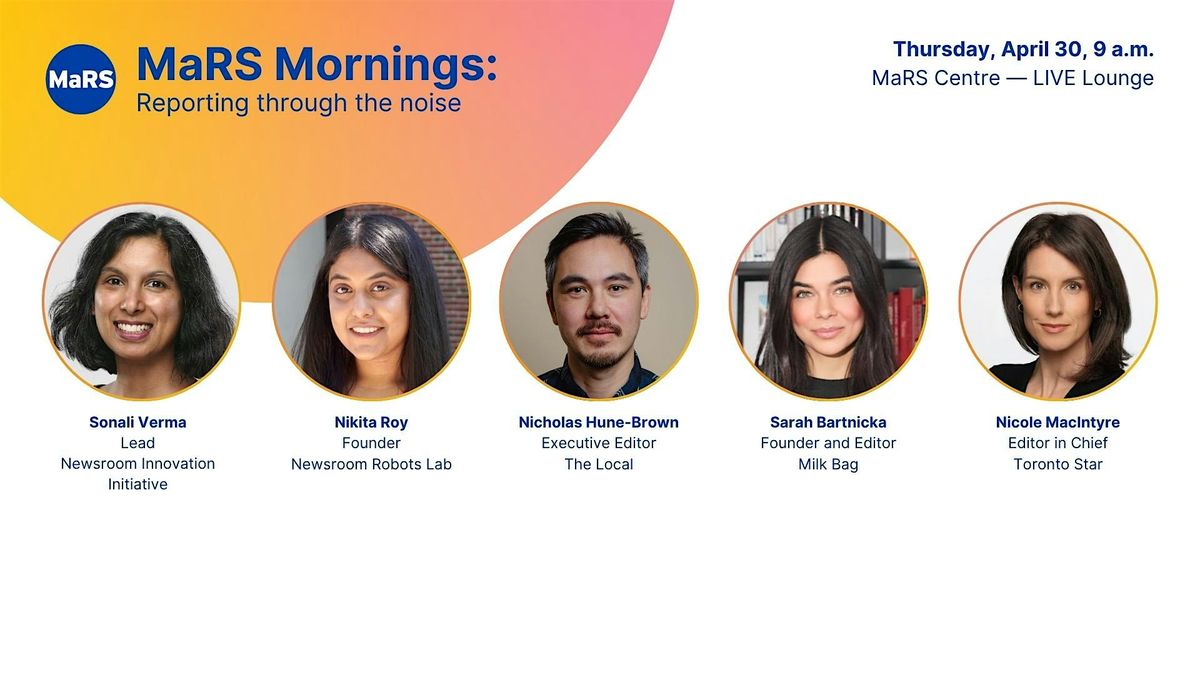 MaRS

MaRS Mornings:
Reporting through the noise

Thursday, April 30, 9 a.m.
MaRS Centre — LIVE Lounge

Sonali Verma
Lead
Newsroom Innovation Initiative

Nikita Roy
Founder
Newsroom Robots Lab

Nicholas Hune-Brown
Executive Editor
The Local

Sarah Bartnicka
Founder and Editor
Milk Bag

Nicole MacIntyre
Editor in Chief
Toronto Star